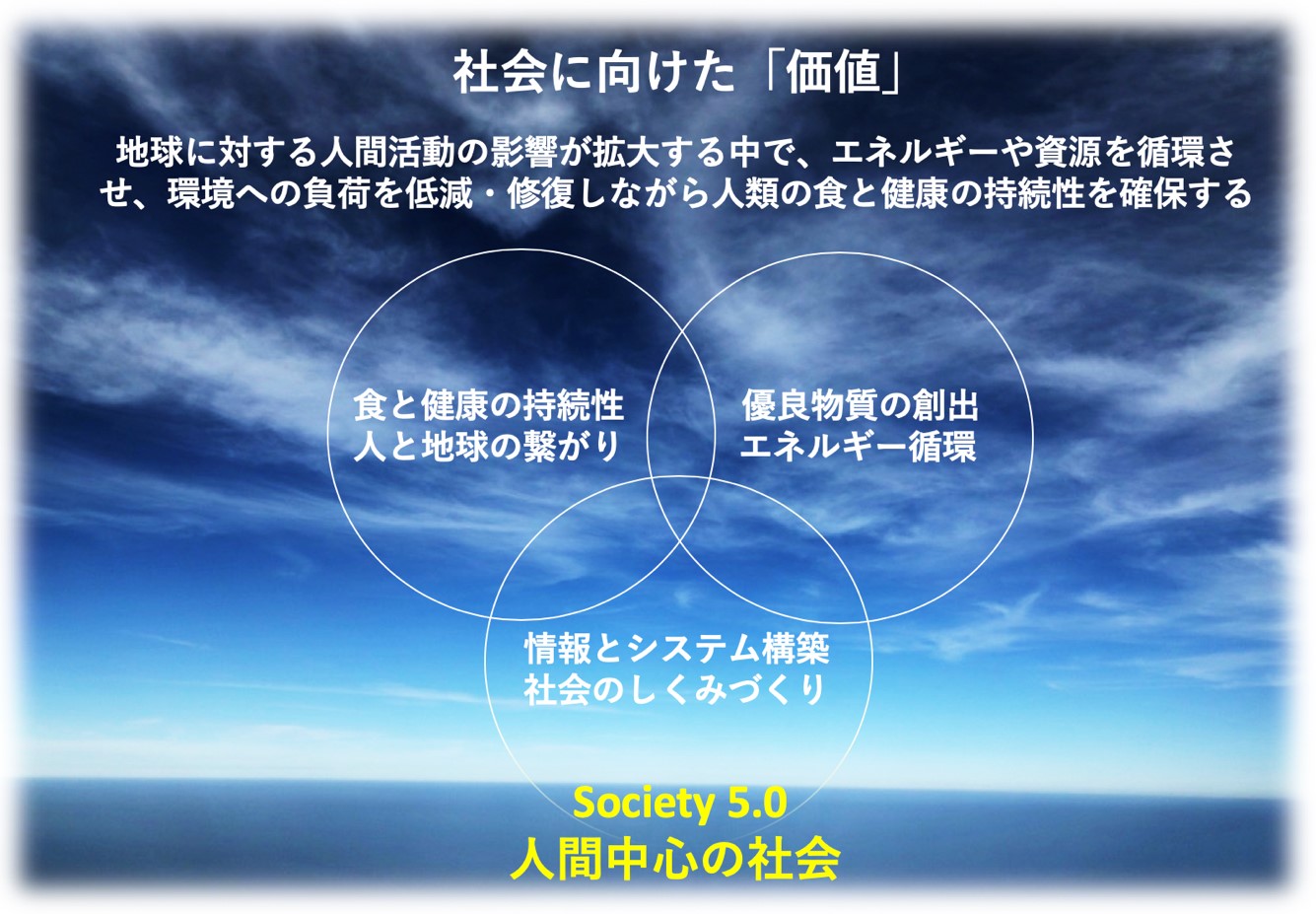 社会に向けた「価値」

地球に対する人間活動の影響が拡大する中で、エネルギーや資源を循環させ、環境への負荷を低減・修復しながら人類の食と健康の持続性を確保する

食と健康の持続性
人と地球の繋がり

優良物質の創出
エネルギー循環

情報とシステム構築
社会のしくみづくり

Society 5.0
人間中心の社会